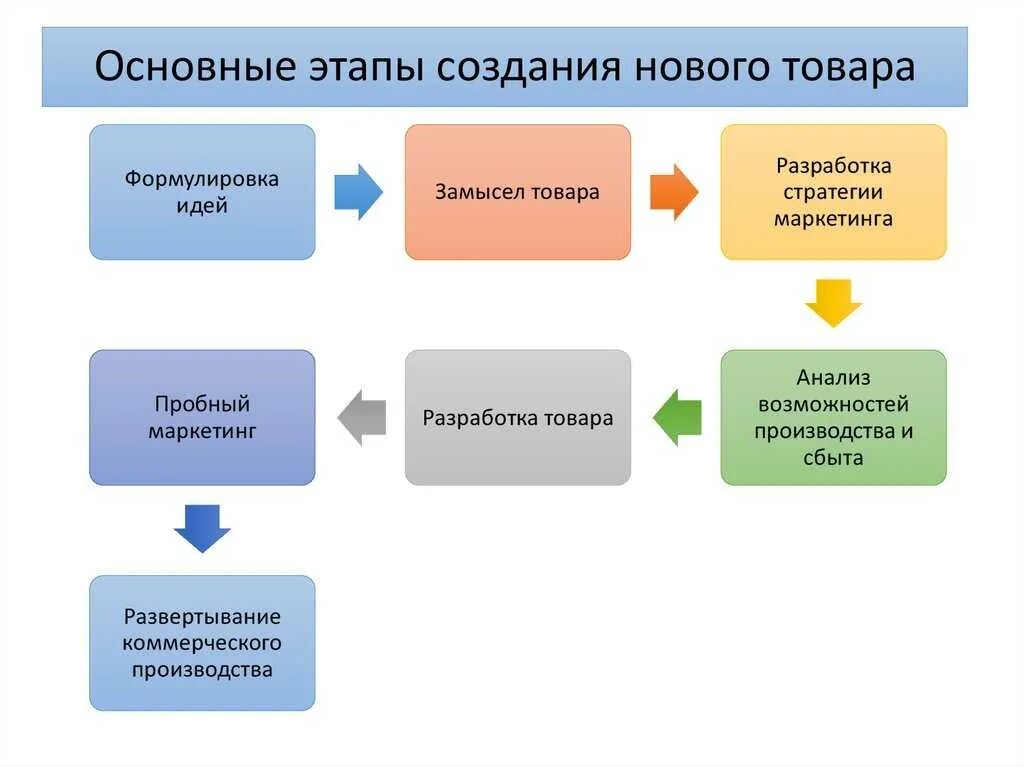 Основные этапы создания нового товара

Формулировка идей

Замысел товара

Разработка стратегии маркетинга

Анализ возможностей производства и сбыта

Разработка товара

Пробный маркетинг

Развертывание коммерческого производства